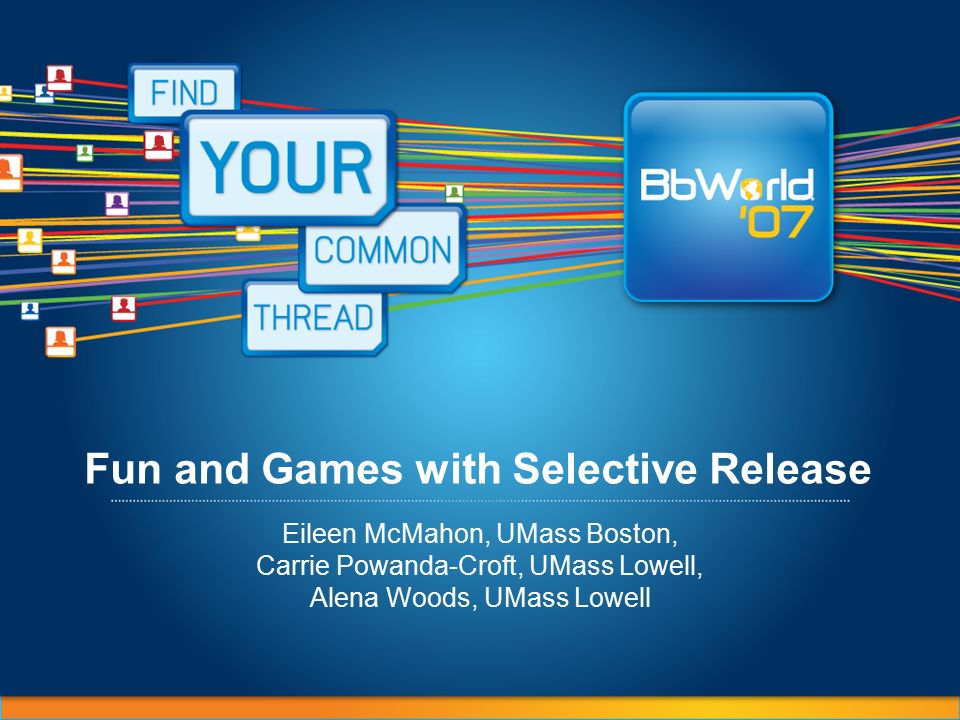 FIND
YOUR
COMMON
THREAD

BbWorld
'07

Fun and Games with Selective Release

Eileen McMahon, UMass Boston,
Carrie Powanda-Croft, UMass Lowell,
Alena Woods, UMass Lowell